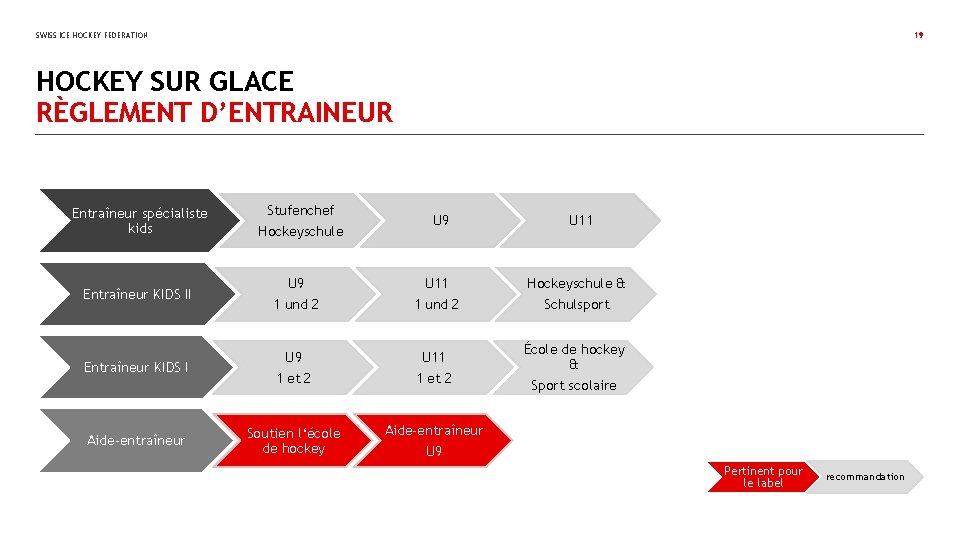 SWISS ICE HOCKEY FEDERATION

19

HOCKEY SUR GLACE
RÈGLEMENT D'ENTRAINEUR

Entraîneur spécialiste kids

Stufenchef Hockeyschule

U9

U11

Entraîneur KIDS II

U9
1 und 2

U11
1 und 2

Hockeyschule & Schulsport

Entraîneur KIDS I

U9
1 et 2

U11
1 et 2

École de hockey & Sport scolaire

Aide-entraîneur

Soutien l'école de hockey

Aide-entraîneur U9

Pertinent pour le label

recommandation